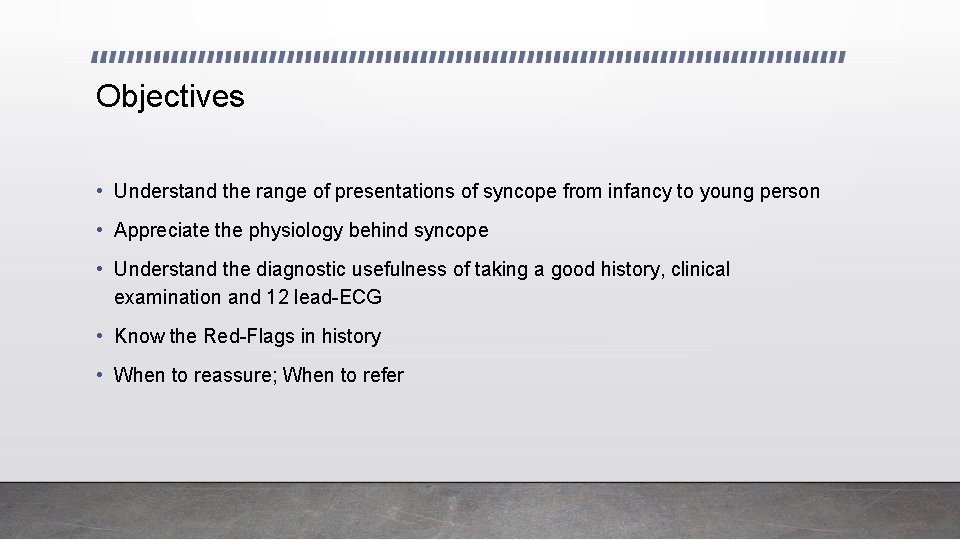 Objectives

• Understand the range of presentations of syncope from infancy to young person

• Appreciate the physiology behind syncope

• Understand the diagnostic usefulness of taking a good history, clinical examination and 12 lead-ECG

• Know the Red-Flags in history

• When to reassure; When to refer